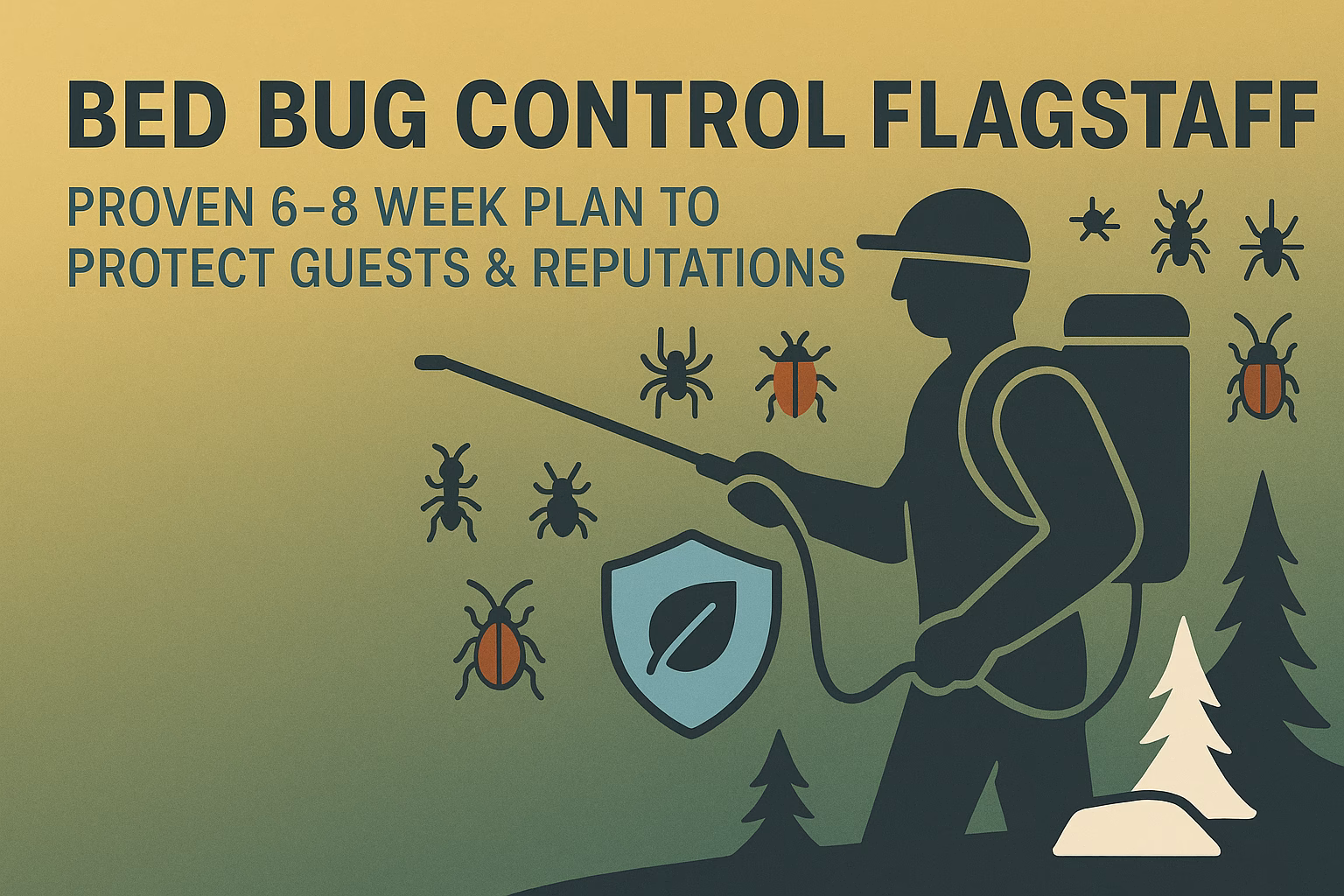 BED BUG CONTROL FLAGSTAFF

PROVEN 6–8 WEEK PLAN TO PROTECT GUESTS & REPUTATIONS